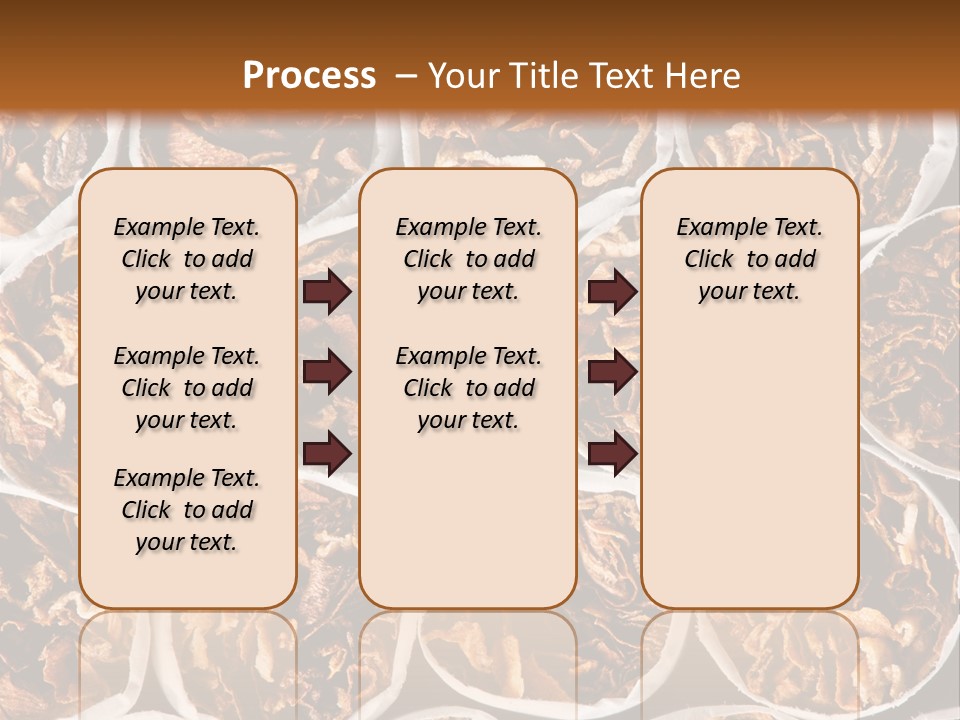 Process – Your Title Text Here

Example Text. Click to add your text.

Example Text. Click to add your text.

Example Text. Click to add your text.

Example Text. Click to add your text.

Example Text. Click to add your text.

Example Text. Click to add your text.